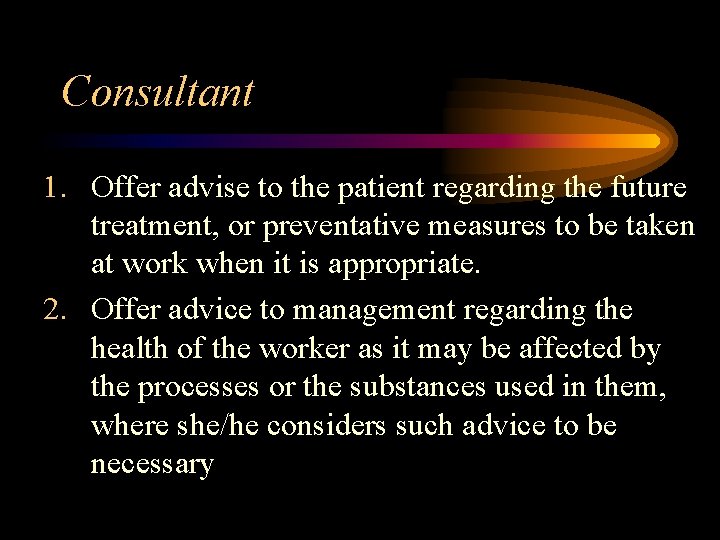 Consultant

1. Offer advise to the patient regarding the future treatment, or preventative measures to be taken at work when it is appropriate.
2. Offer advice to management regarding the health of the worker as it may be affected by the processes or the substances used in them, where she/he considers such advice to be necessary